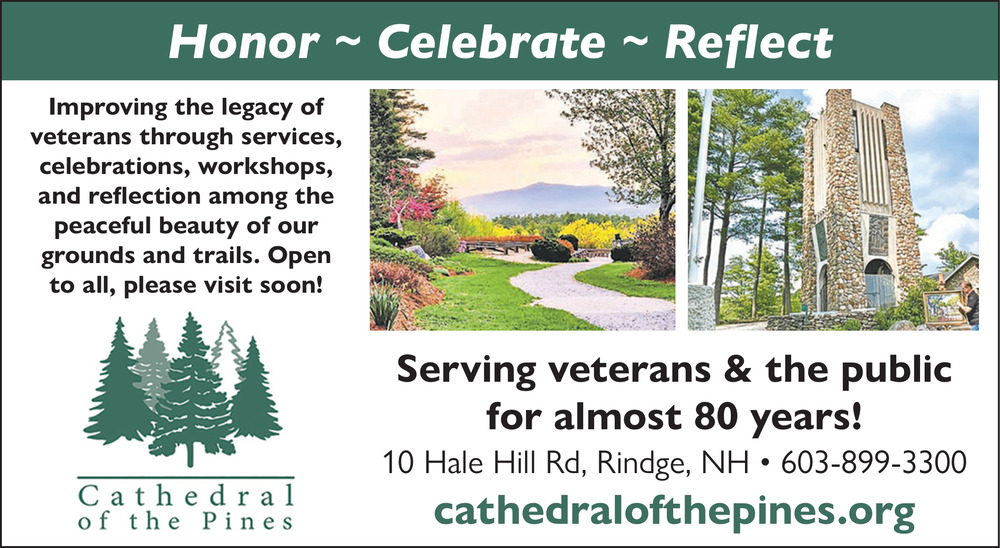 Honor ~ Celebrate ~ Reflect

Improving the legacy of veterans through services, celebrations, workshops, and reflection among the peaceful beauty of our grounds and trails. Open to all, please visit soon!

Cathedral of the Pines

Serving veterans & the public for almost 80 years!

10 Hale Hill Rd, Rindge, NH • 603-899-3300

cathedralofthepines.org